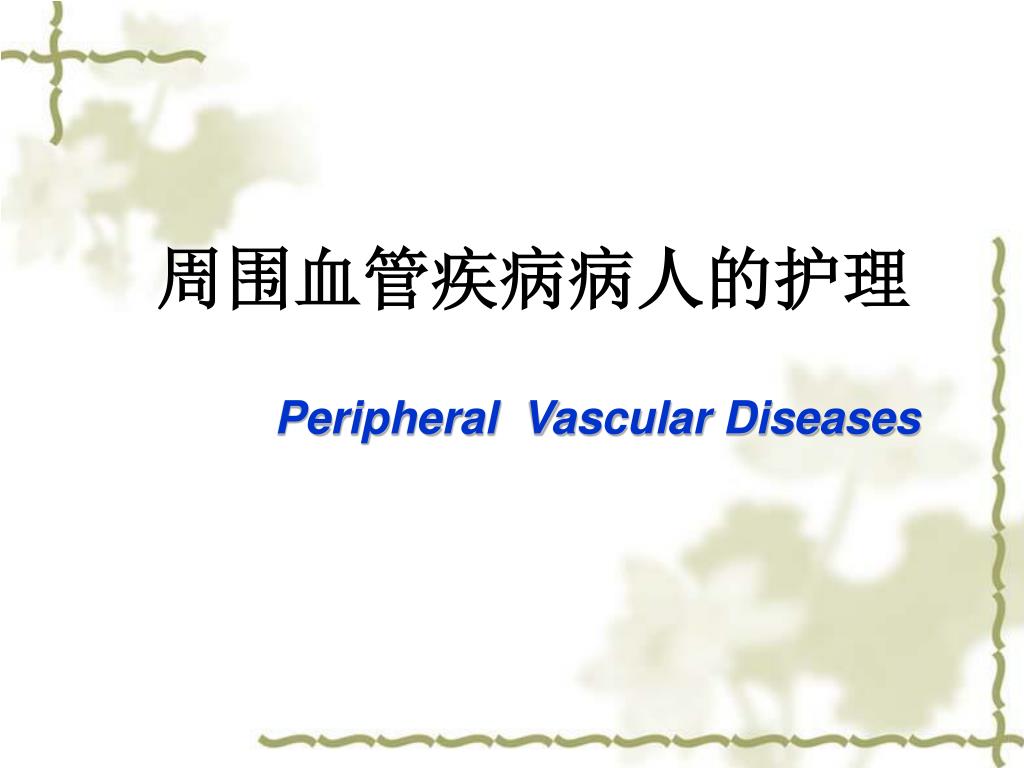 周围血管疾病病人的护理

Peripheral  Vascular Diseases